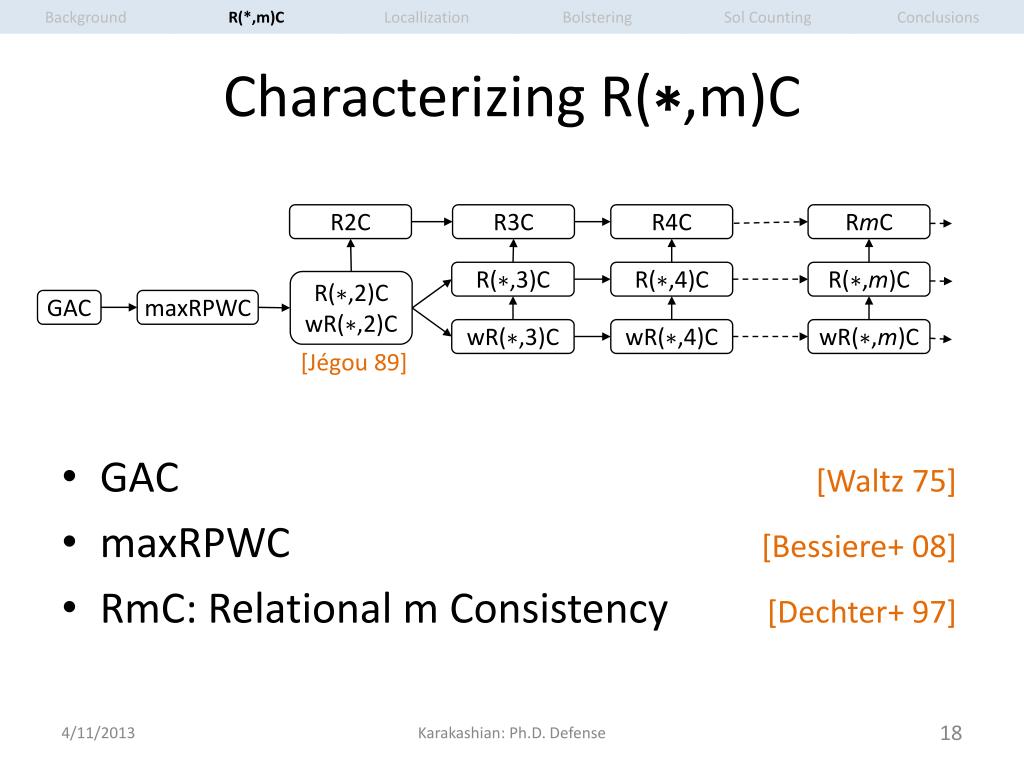 Background R(*,m)C Locallization Bolstering Sol Counting Conclusions

Characterizing R(∗,m)C

R2C R3C R4C RmC
GAC maxRPWC R(∗,2)C wR(∗,2)C R(∗,3)C R(∗,4)C R(∗,m)C
wR(∗,3)C wR(∗,4)C wR(∗,m)C
[Jégou 89]

• GAC [Waltz 75]
• maxRPWC [Bessiere+ 08]
• RmC: Relational m Consistency [Dechter+ 97]

4/11/2013 Karakashian: Ph.D. Defense 18